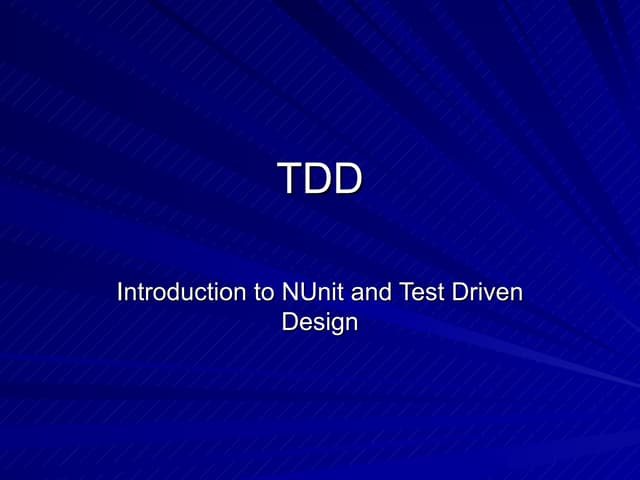 TDD

Introduction to NUnit and Test Driven Design